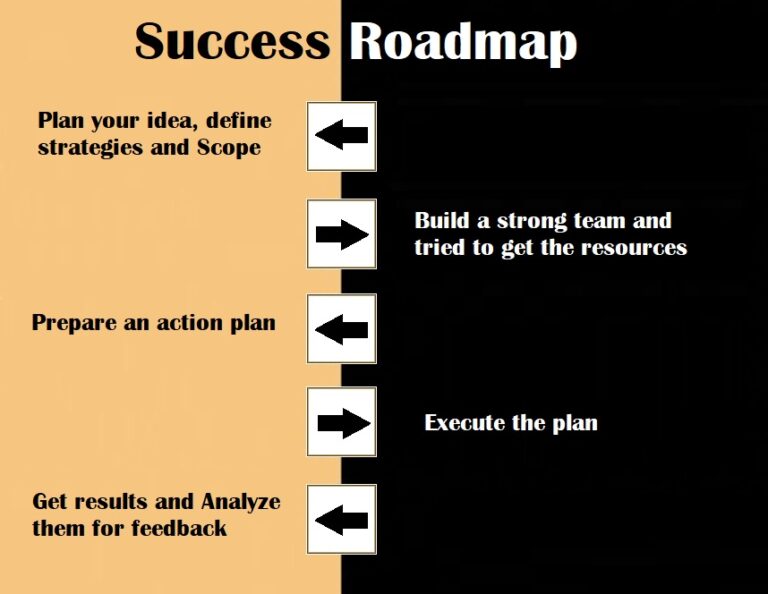 Success Roadmap

Plan your idea, define strategies and Scope

Build a strong team and tried to get the resources

Prepare an action plan

Execute the plan

Get results and Analyze them for feedback